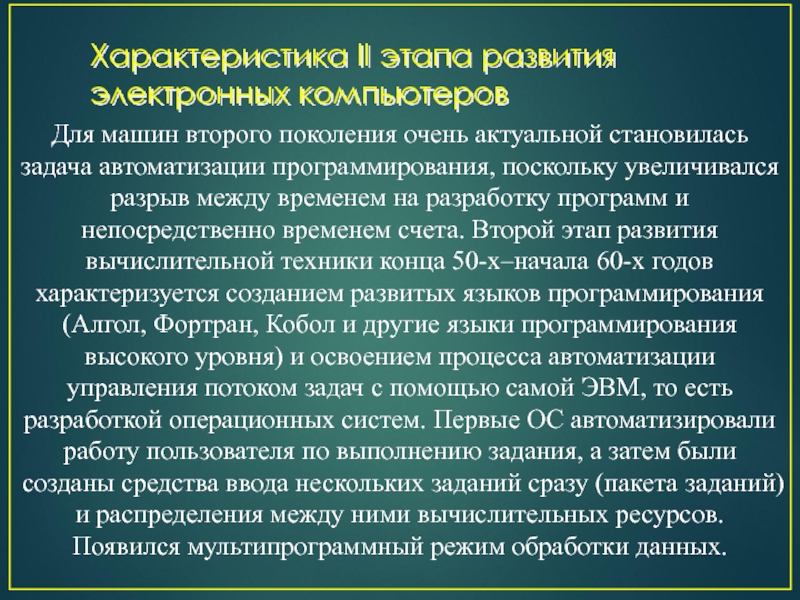 Характеристика II этапа развития электронных компьютеров

Для машин второго поколения очень актуальной становилась задача автоматизации программирования, поскольку увеличивался разрыв между временем на разработку программ и непосредственно временем счета. Второй этап развития вычислительной техники конца 50-х–начала 60-х годов характеризуется созданием развитых языков программирования (Алгол, Фортран, Кобол и другие языки программирования высокого уровня) и освоением процесса автоматизации управления потоком задач с помощью самой ЭВМ, то есть разработкой операционных систем. Первые ОС автоматизировали работу пользователя по выполнению задания, а затем были созданы средства ввода нескольких заданий сразу (пакета заданий) и распределения между ними вычислительных ресурсов. Появился мультипрограммный режим обработки данных.